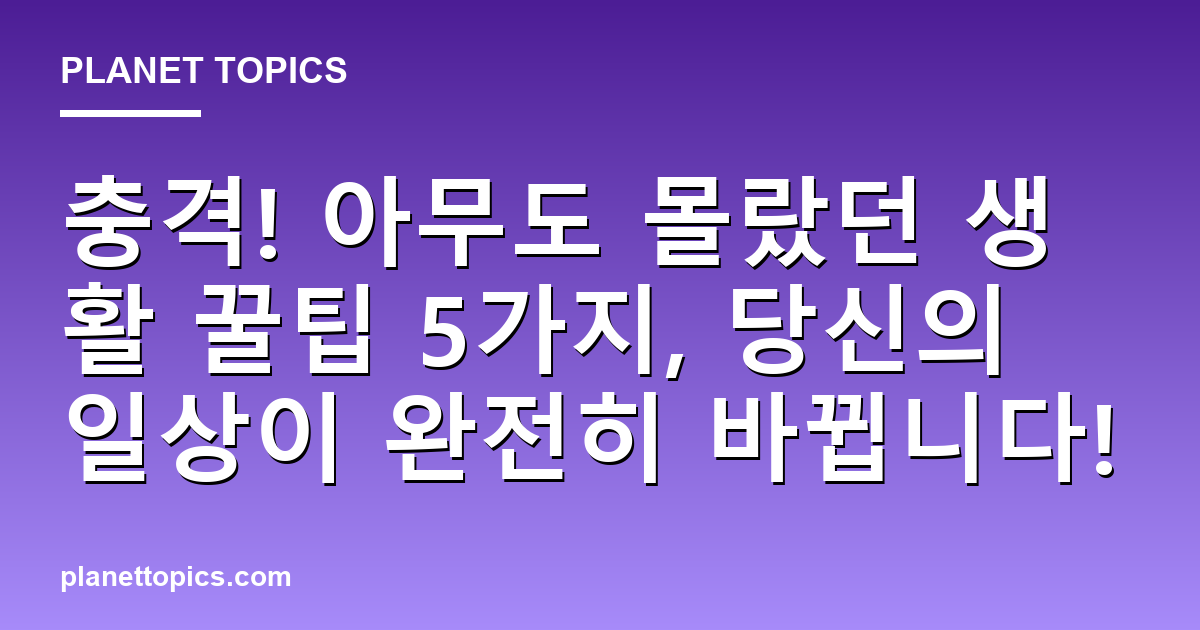 PLANET TOPICS

충격! 아무도 몰랐던 생활 꿀팁 5가지, 당신의 일상이 완전히 바뀝니다!

planettopics.com